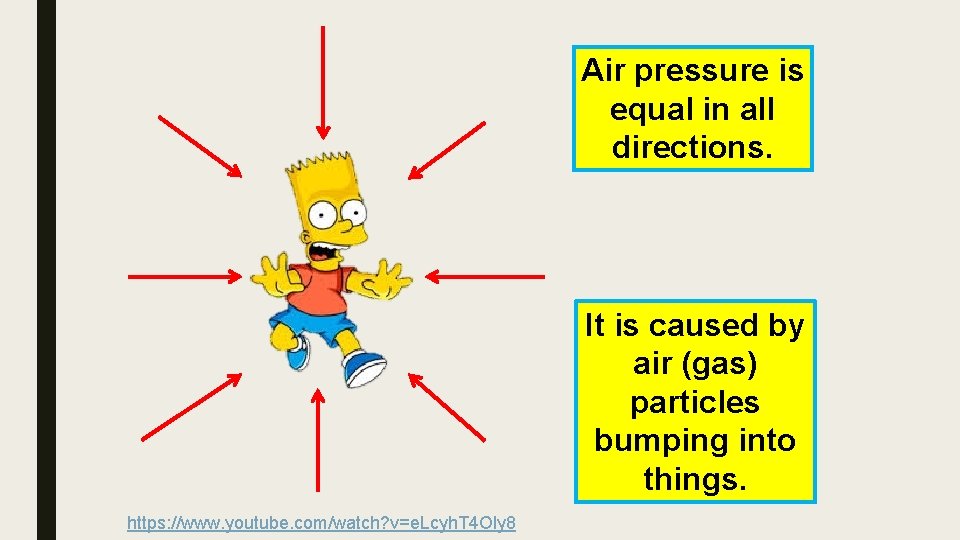 Air pressure is equal in all directions.

It is caused by air (gas) particles bumping into things.

https://www.youtube.com/watch?v=eLcyhT4Oly8